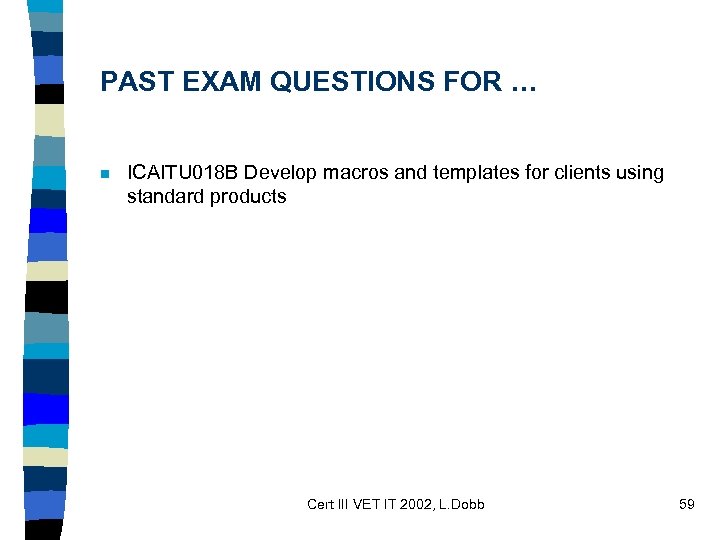 PAST EXAM QUESTIONS FOR …

ICAITU018B Develop macros and templates for clients using standard products

Cert III VET IT 2002, L.Dobb

59